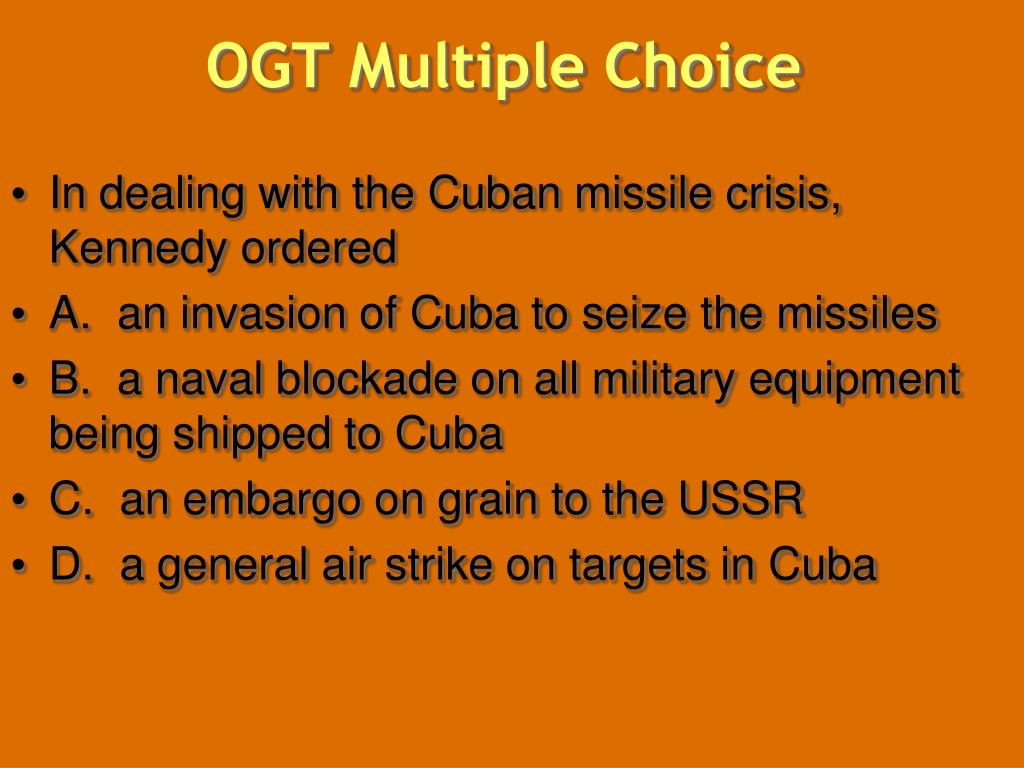 OGT Multiple Choice

• In dealing with the Cuban missile crisis, Kennedy ordered
• A. an invasion of Cuba to seize the missiles
• B. a naval blockade on all military equipment being shipped to Cuba
• C. an embargo on grain to the USSR
• D. a general air strike on targets in Cuba